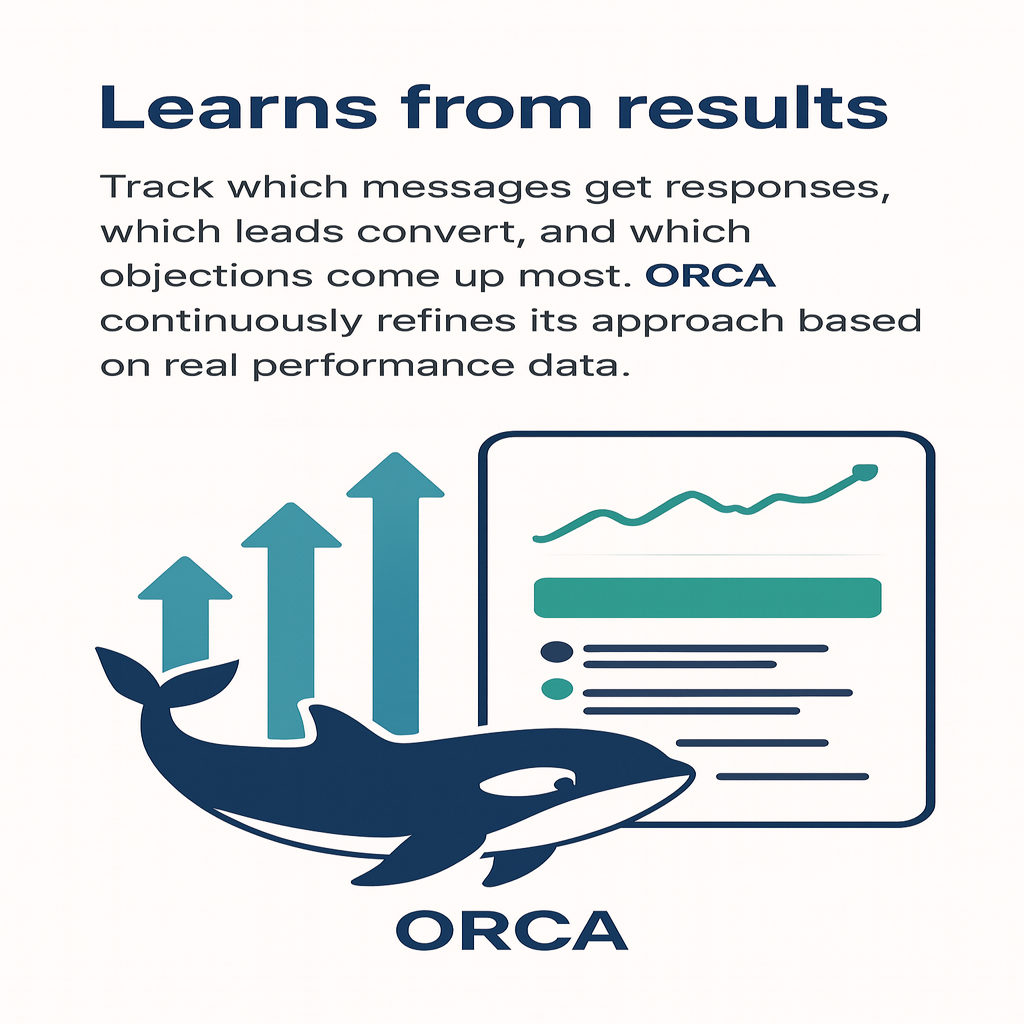 Learns from results

Track which messages get responses, which leads convert, and which objections come up most. ORCA continuously refines its approach based on real performance data.

ORCA